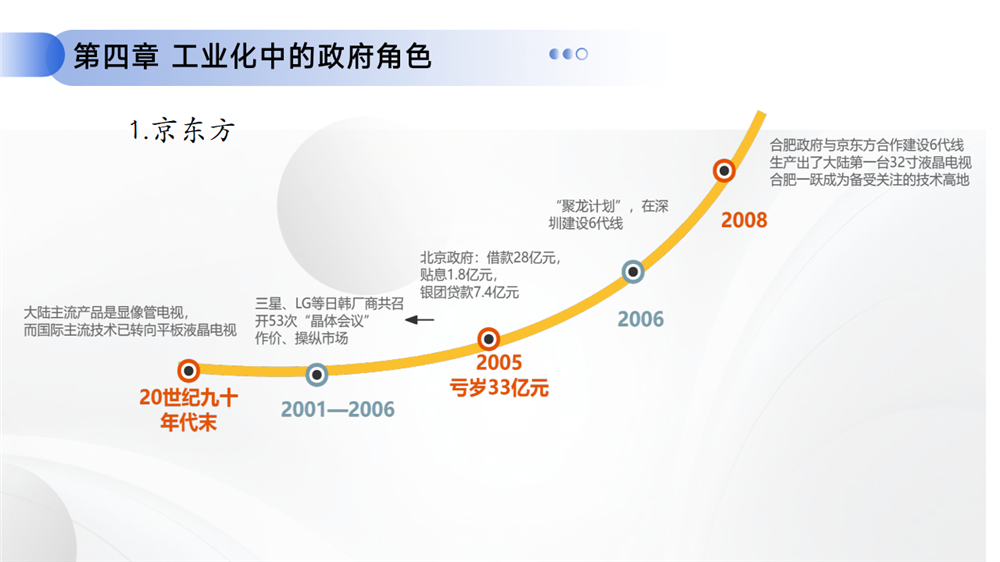 第四章 工业化中的政府角色

1.京东方

大陆主流产品是显像管电视，而国际主流技术已转向平板液晶电视

20世纪九十年代末

三星、LG等日韩厂商共召开53次“晶体会议”作价、操纵市场

2001—2006

北京政府：借款28亿元，贴息1.8亿元，银团贷款7.4亿元

2005
亏岁33亿元

“聚龙计划”，在深圳建设6代线

2006

合肥政府与京东方合作建设6代线
生产出了大陆第一台32寸液晶电视
合肥一跃成为备受关注的技术高地

2008